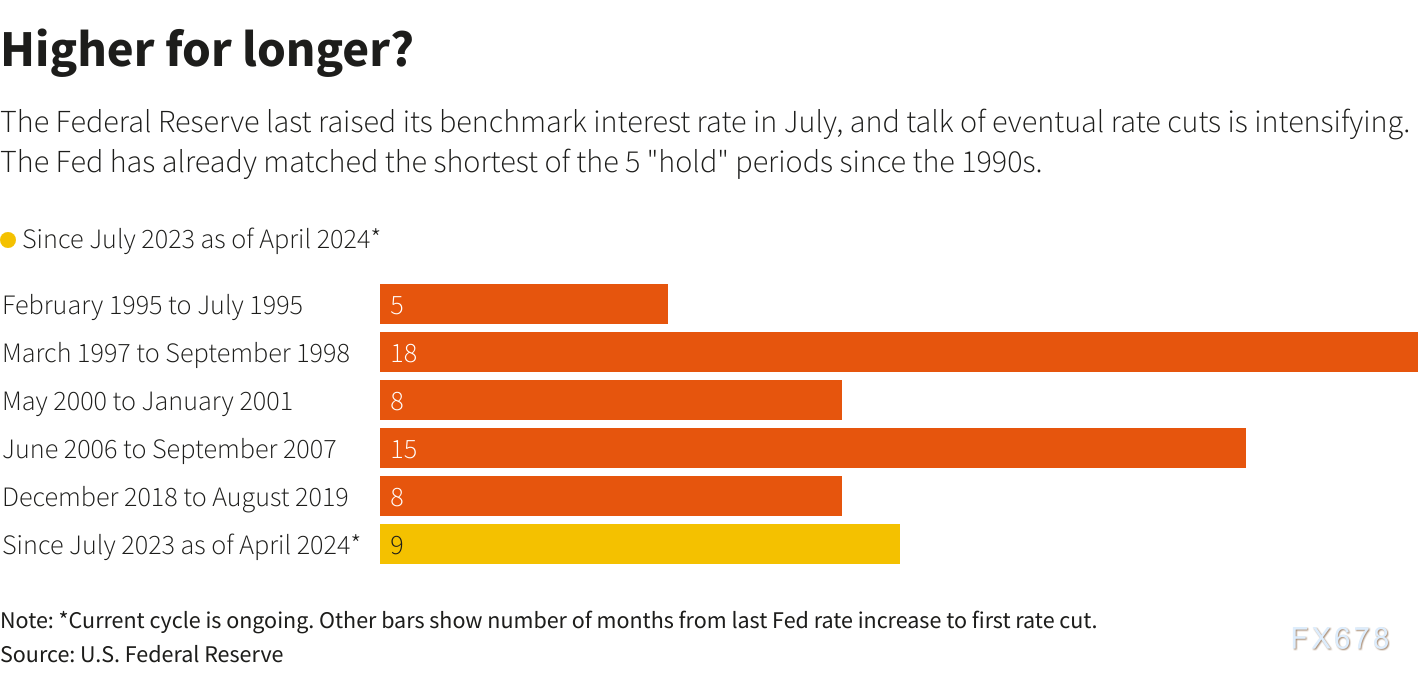 Higher for longer?

The Federal Reserve last raised its benchmark interest rate in July, and talk of eventual rate cuts is intensifying. The Fed has already matched the shortest of the 5 "hold" periods since the 1990s.

Since July 2023 as of April 2024*

February 1995 to July 1995 5
March 1997 to September 1998 18
May 2000 to January 2001 8
June 2006 to September 2007 15
December 2018 to August 2019 8
Since July 2023 as of April 2024* 9

Note: *Current cycle is ongoing. Other bars show number of months from last Fed rate increase to first rate cut.
Source: U.S. Federal Reserve

FX678